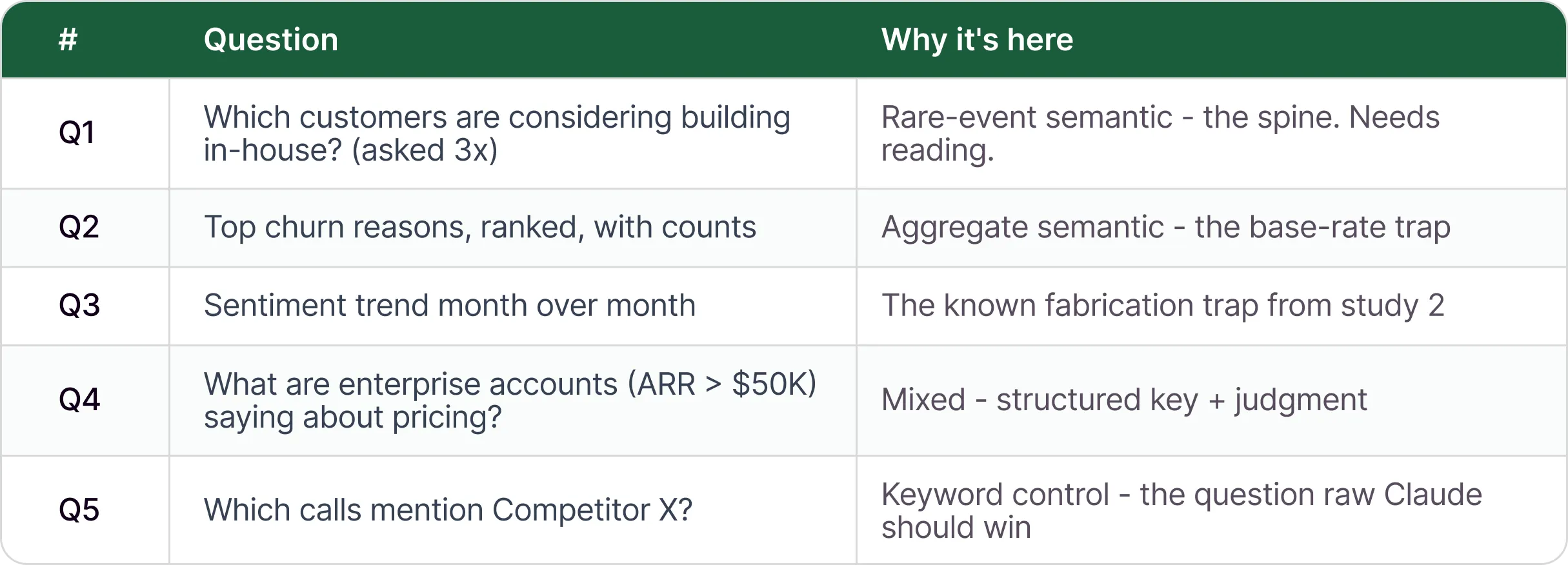 | # | Question | Why it's here |
|---|---|---|
| Q1 | Which customers are considering building in-house? (asked 3x) | Rare-event semantic - the spine. Needs reading. |
| Q2 | Top churn reasons, ranked, with counts | Aggregate semantic - the base-rate trap |
| Q3 | Sentiment trend month over month | The known fabrication trap from study 2 |
| Q4 | What are enterprise accounts (ARR > \$50K) saying about pricing? | Mixed - structured key + judgment |
| Q5 | Which calls mention Competitor X? | Keyword control - the question raw Claude should win |